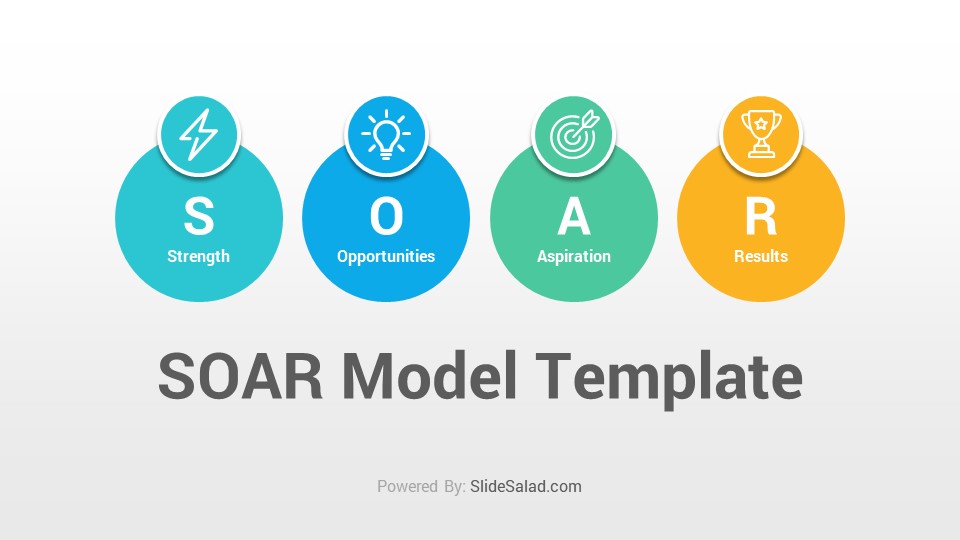 S
Strength

O
Opportunities

A
Aspiration

R
Results

SOAR Model Template

Powered By: SlideSalad.com